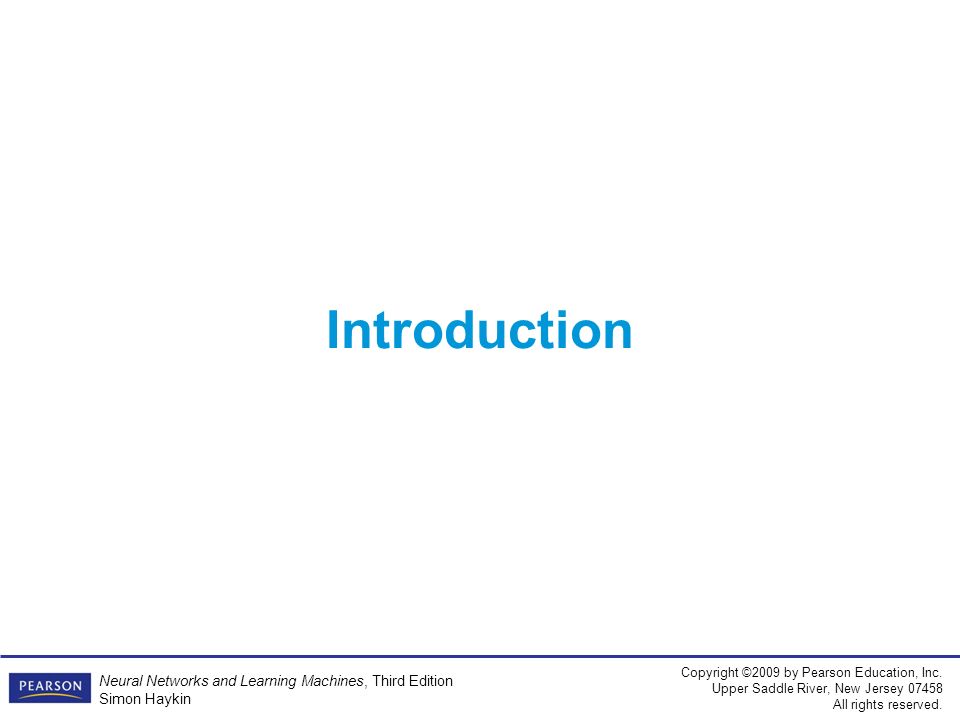 Introduction

PEARSON

Neural Networks and Learning Machines, Third Edition
Simon Haykin

Copyright ©2009 by Pearson Education, Inc.
Upper Saddle River, New Jersey 07458
All rights reserved.